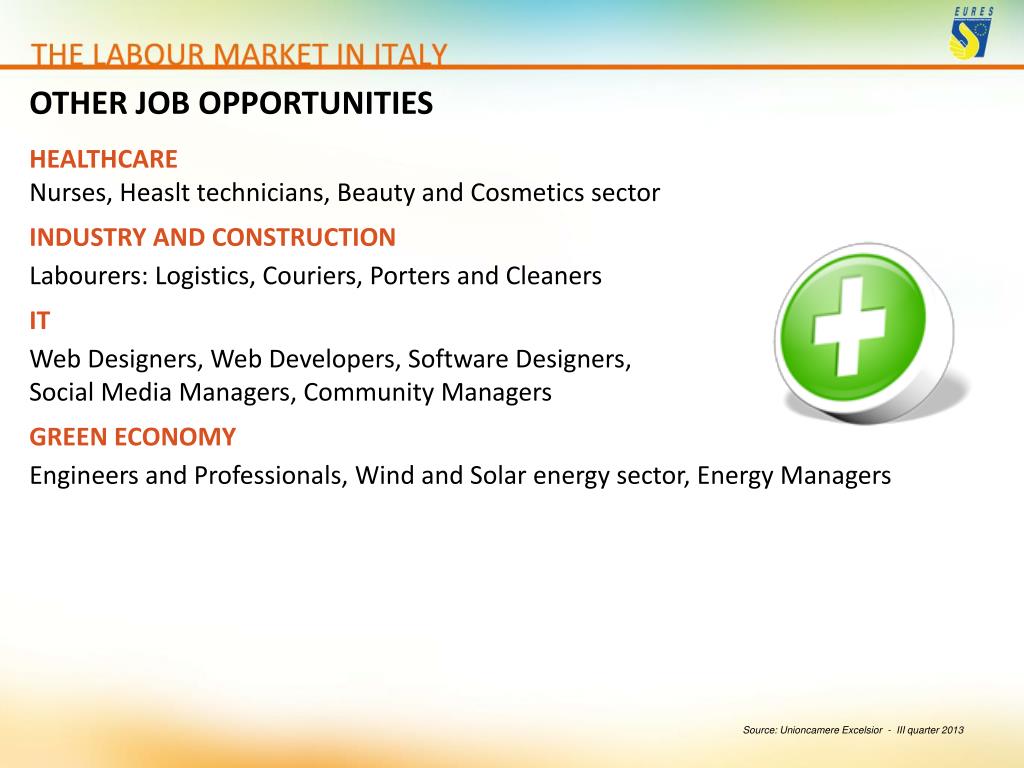 EURES

THE LABOUR MARKET IN ITALY

OTHER JOB OPPORTUNITIES

HEALTHCARE
Nurses, Heaslt technicians, Beauty and Cosmetics sector

INDUSTRY AND CONSTRUCTION
Labourers: Logistics, Couriers, Porters and Cleaners

IT
Web Designers, Web Developers, Software Designers, Social Media Managers, Community Managers

GREEN ECONOMY
Engineers and Professionals, Wind and Solar energy sector, Energy Managers

Source: Unioncamere Excelsior - III quarter 2013